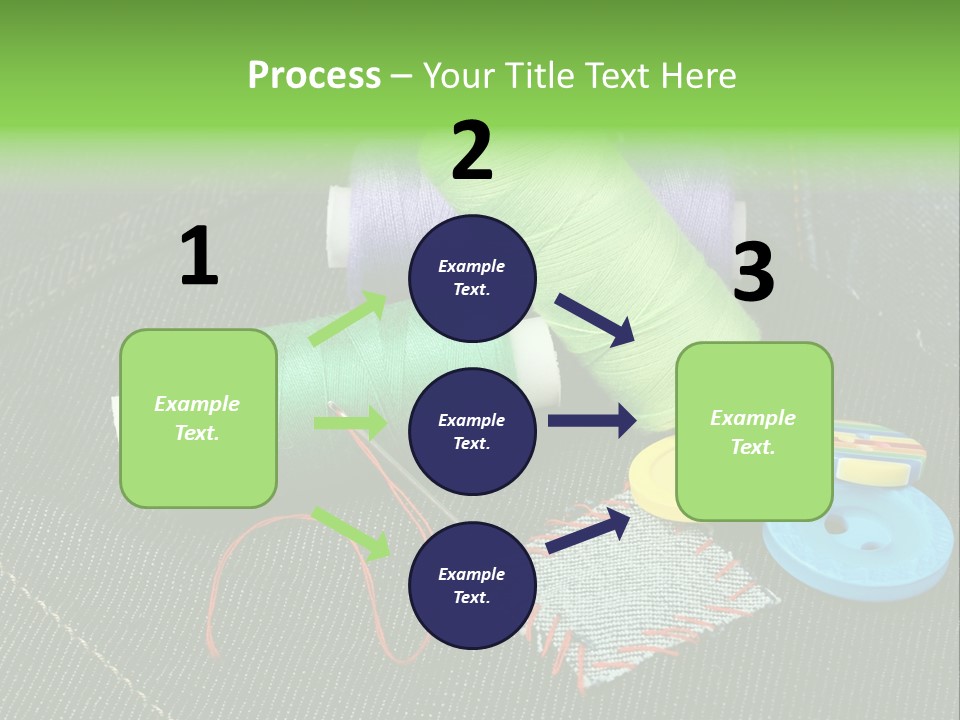 Process – Your Title Text Here

1

Example Text.

2

Example Text.

Example Text.

Example Text.

3

Example Text.